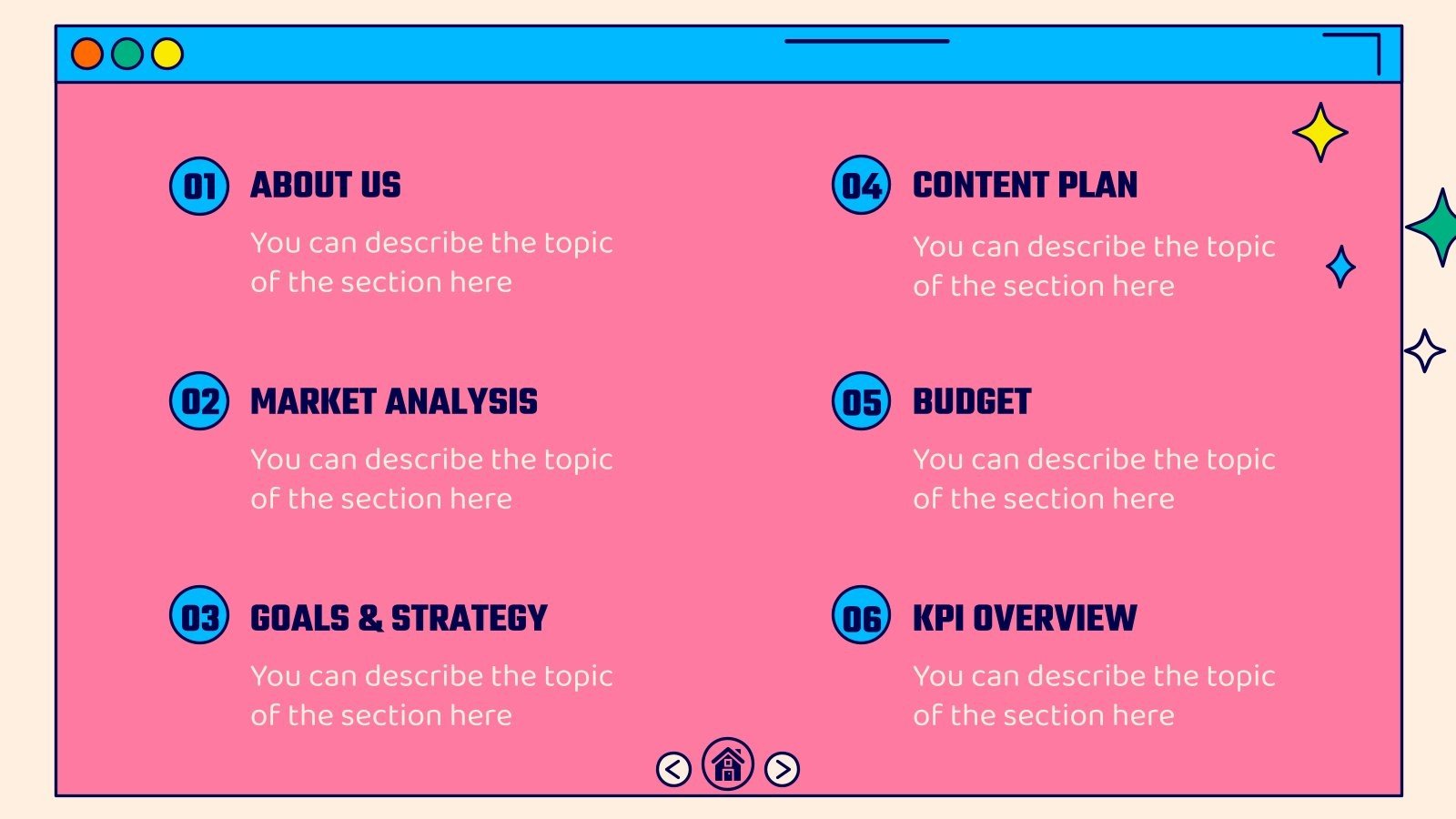 01 ABOUT US

You can describe the topic of the section here

02 MARKET ANALYSIS

You can describe the topic of the section here

03 GOALS & STRATEGY

You can describe the topic of the section here

04 CONTENT PLAN

You can describe the topic of the section here

05 BUDGET

You can describe the topic of the section here

06 KPI OVERVIEW

You can describe the topic of the section here